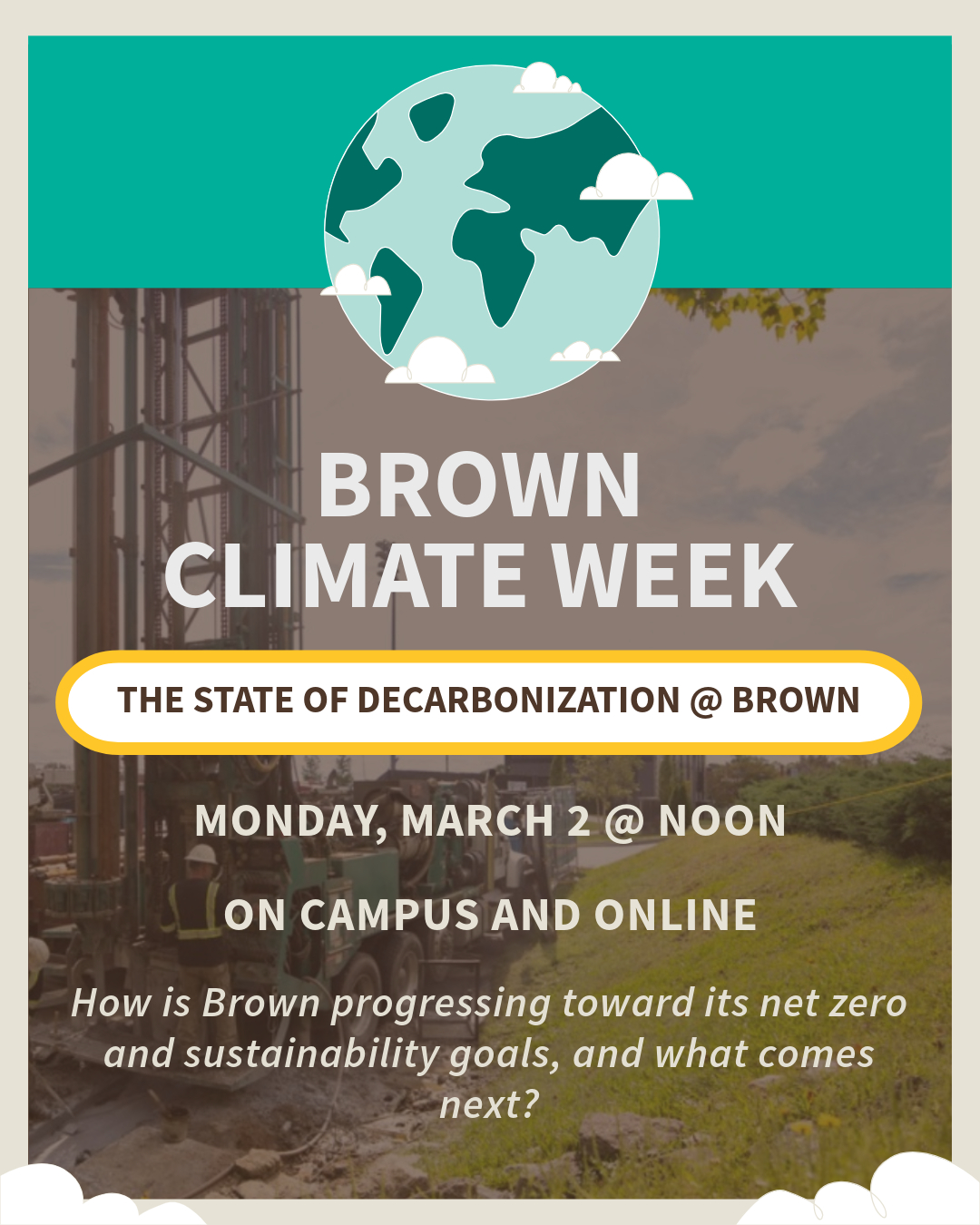 BROWN CLIMATE WEEK

THE STATE OF DECARBONIZATION @ BROWN

MONDAY, MARCH 2 @ NOON

ON CAMPUS AND ONLINE

How is Brown progressing toward its net zero and sustainability goals, and what comes next?